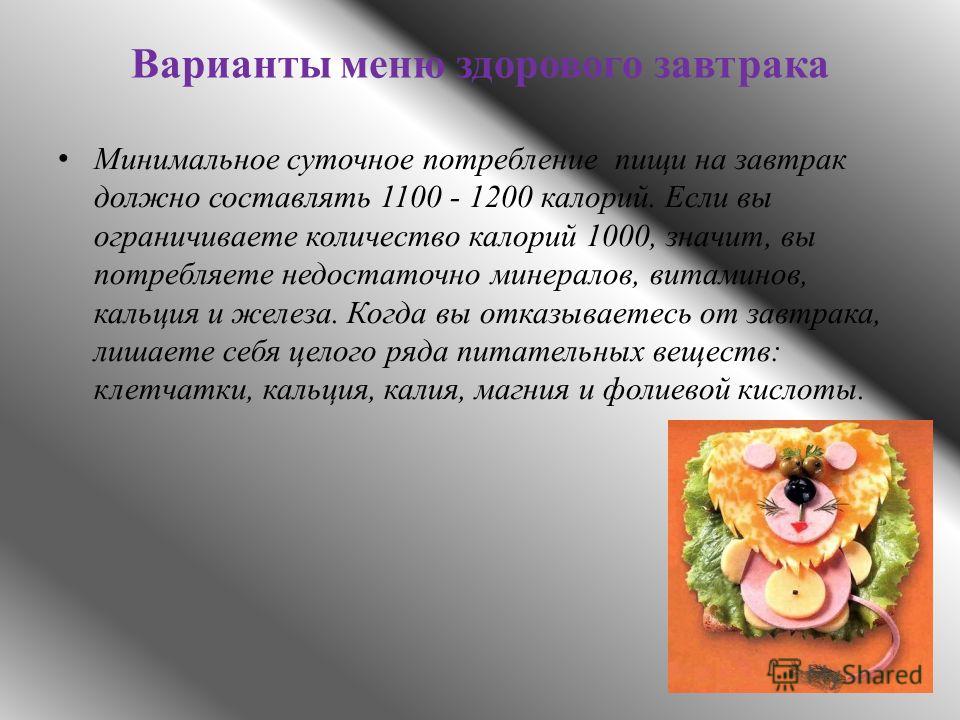 Варианты меню здорового завтрака

• Минимальное суточное потребление пищи на завтрак должно составлять 1100 - 1200 калорий. Если вы ограничиваете количество калорий 1000, значит, вы потребляете недостаточно минералов, витаминов, кальция и железа. Когда вы отказываетесь от завтрака, лишаете себя целого ряда питательных веществ: клетчатки, кальция, калия, магния и фолиевой кислоты.

MyShared